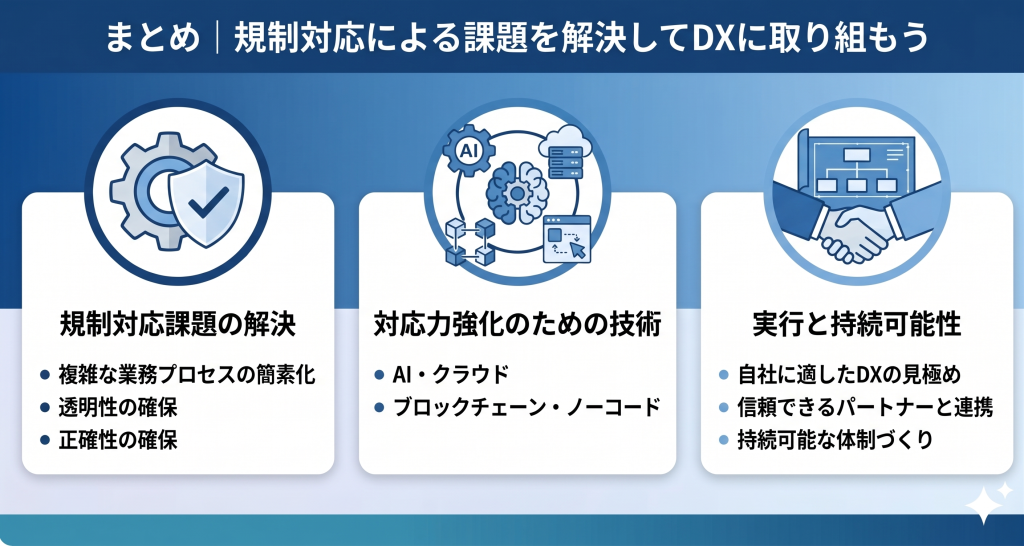 まとめ｜規制対応による課題を解決してDXに取り組もう

AI

規制対応課題の解決
- 複雑な業務プロセスの簡素化
- 透明性の確保
- 正確性の確保

対応力強化のための技術
- AI・クラウド
- ブロックチェーン・ノーコード

実行と持続可能性
- 自社に適したDXの見極め
- 信頼できるパートナーと連携
- 持続可能な体制づくり